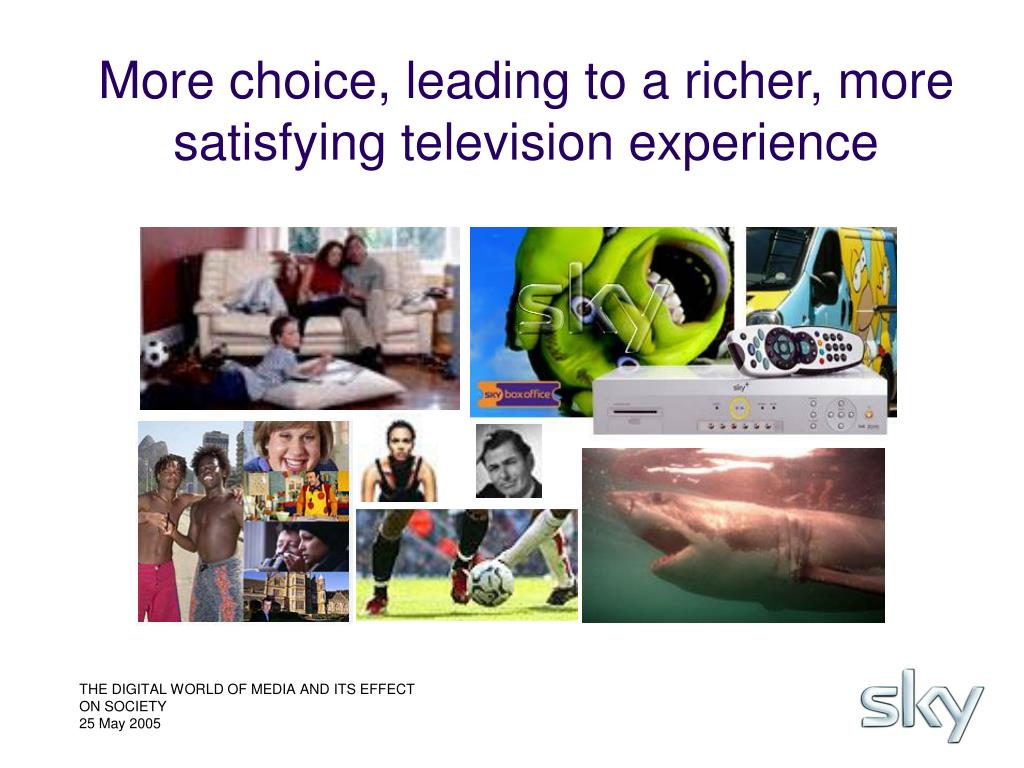 More choice, leading to a richer, more satisfying television experience

sky

sky box office

sky+

THE DIGITAL WORLD OF MEDIA AND ITS EFFECT ON SOCIETY
25 May 2005

sky